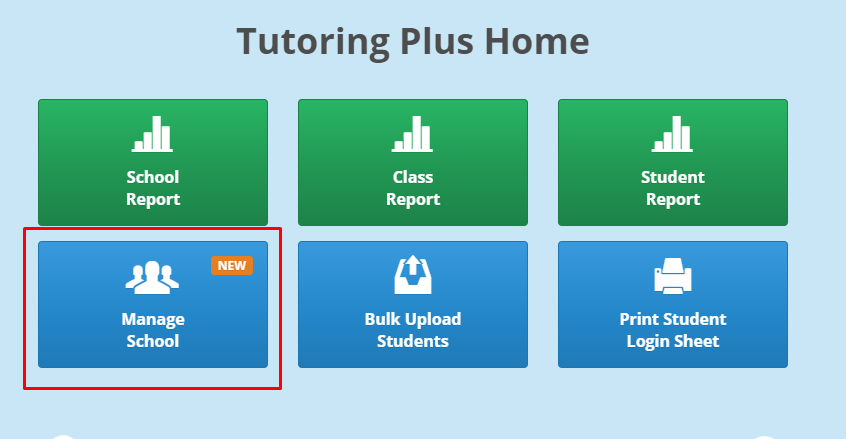 Tutoring Plus Home

School Report

Class Report

Student Report

NEW

Manage School

Bulk Upload Students

Print Student Login Sheet